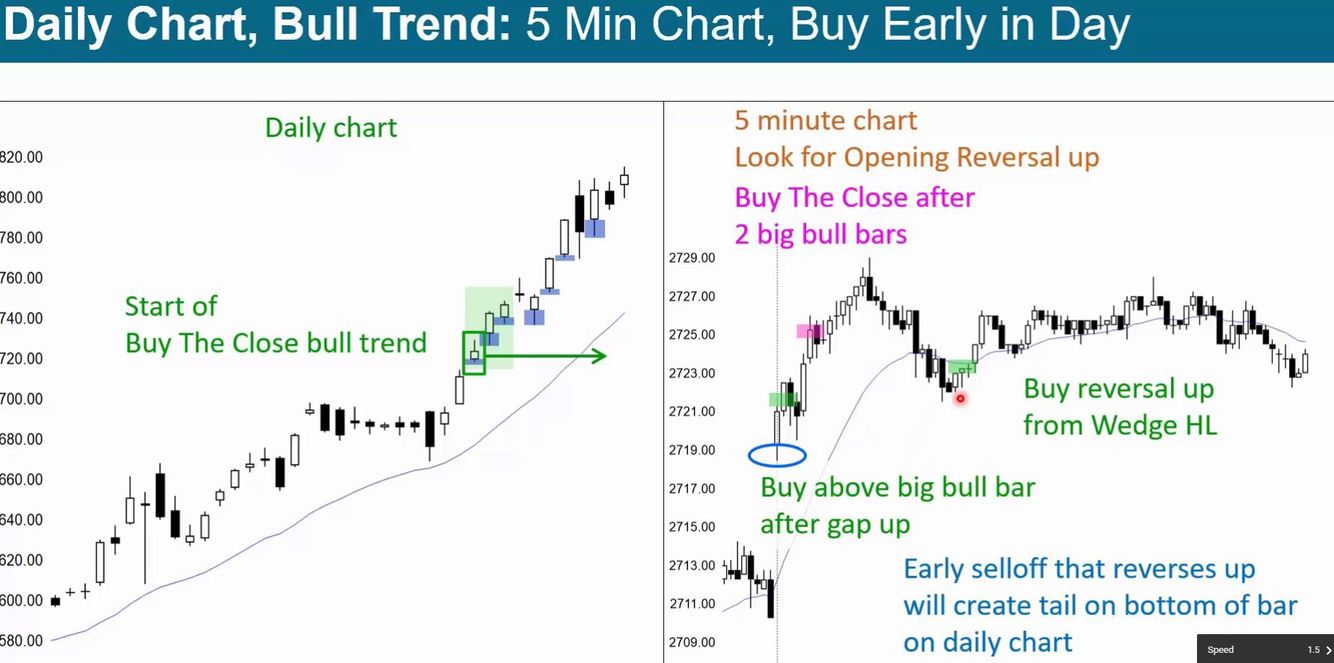 Daily Chart, Bull Trend: 5 Min Chart, Buy Early in Day

Daily chart

820.00
800.00
780.00
760.00
740.00
720.00
700.00
680.00
660.00
640.00
620.00
600.00
580.00

Start of
Buy The Close bull trend

5 minute chart
Look for Opening Reversal up
Buy The Close after
2 big bull bars

2729.00
2727.00
2725.00
2723.00
2721.00
2719.00
2717.00
2715.00
2713.00
2711.00
2709.00

Buy reversal up
from Wedge HL

Buy above big bull bar
after gap up

Early selloff that reverses up
will create tail on bottom of bar
on daily chart

Speed 1.5